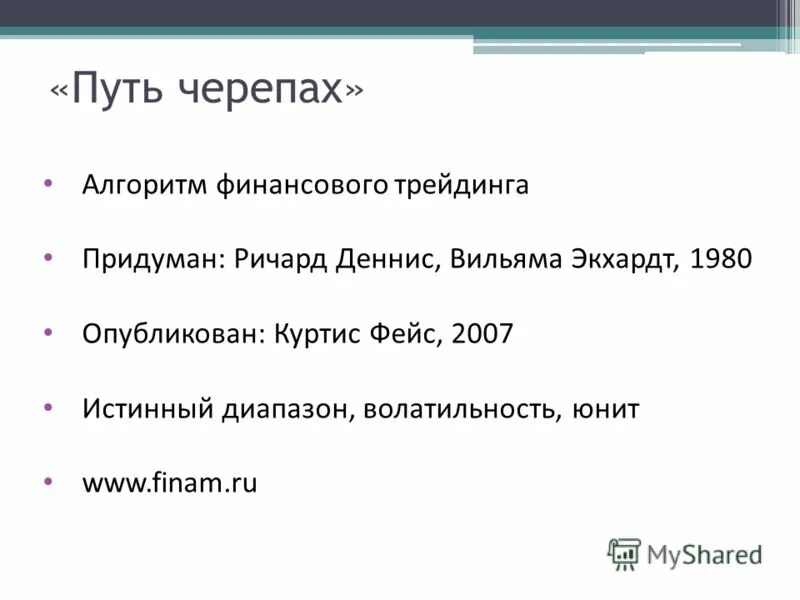 «Путь черепах»

• Алгоритм финансового трейдинга

• Придуман: Ричард Деннис, Вильяма Экхардт, 1980

• Опубликован: Куртис Фейс, 2007

• Истинный диапазон, волатильность, юнит

• www.finam.ru

MyShared